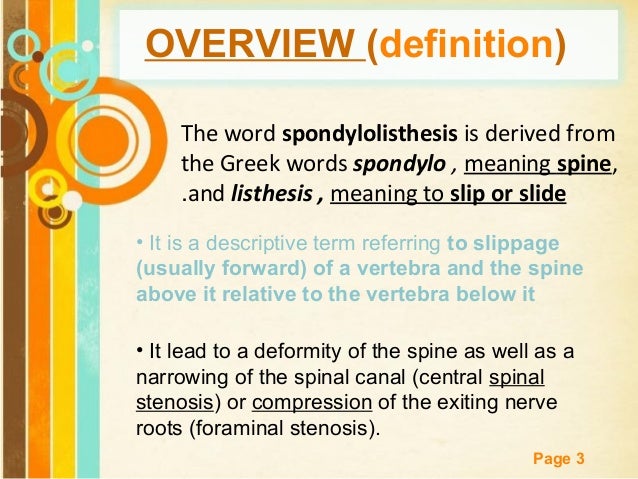 OVERVIEW (definition)

The word spondylolisthesis is derived from the Greek words spondylo , meaning spine, .and listhesis , meaning to slip or slide

• It is a descriptive term referring to slippage (usually forward) of a vertebra and the spine above it relative to the vertebra below it

• It lead to a deformity of the spine as well as a narrowing of the spinal canal (central spinal stenosis) or compression of the exiting nerve roots (foraminal stenosis).

Page 3